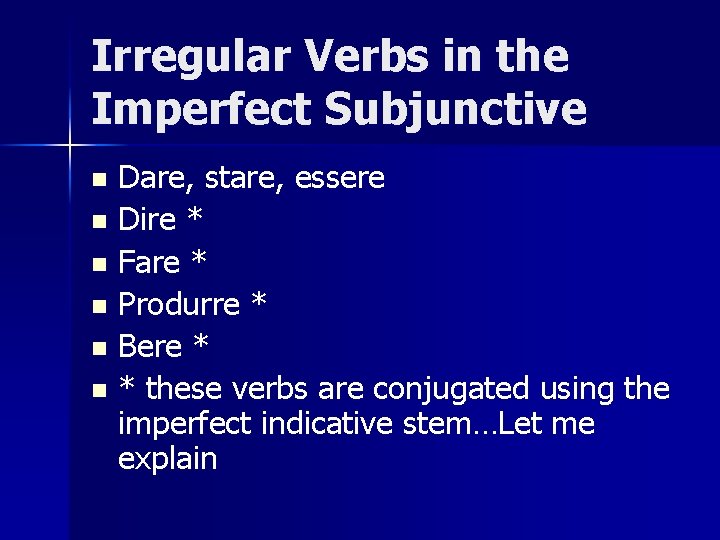 Irregular Verbs in the Imperfect Subjunctive

- Dare, stare, essere
- Dire *
- Fare *
- Produrre *
- Bere *
- * these verbs are conjugated using the imperfect indicative stem…Let me explain